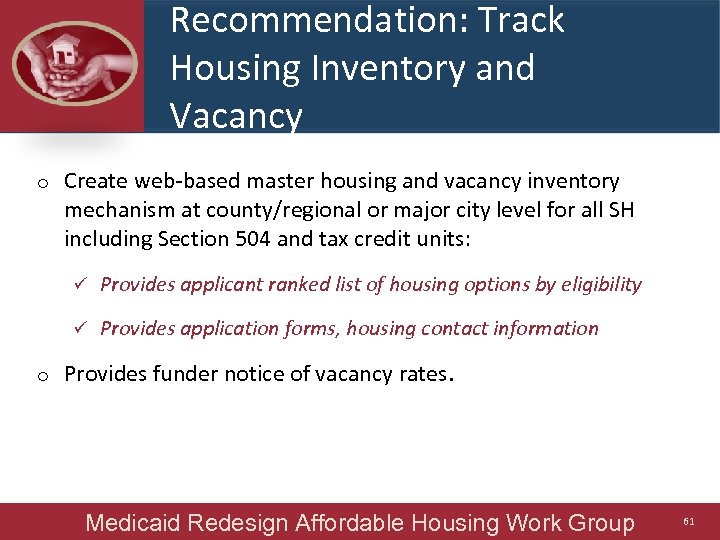 Recommendation: Track Housing Inventory and Vacancy

o Create web-based master housing and vacancy inventory mechanism at county/regional or major city level for all SH including Section 504 and tax credit units:

✓ Provides applicant ranked list of housing options by eligibility

✓ Provides application forms, housing contact information

o Provides funder notice of vacancy rates.

Medicaid Redesign Affordable Housing Work Group

61